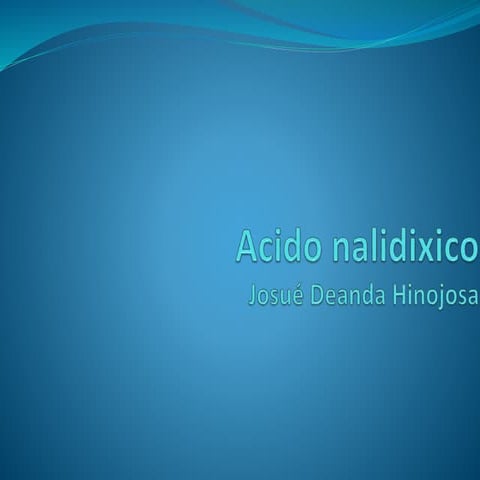 Acido nalidixico

Josué Deanda Hinojosa